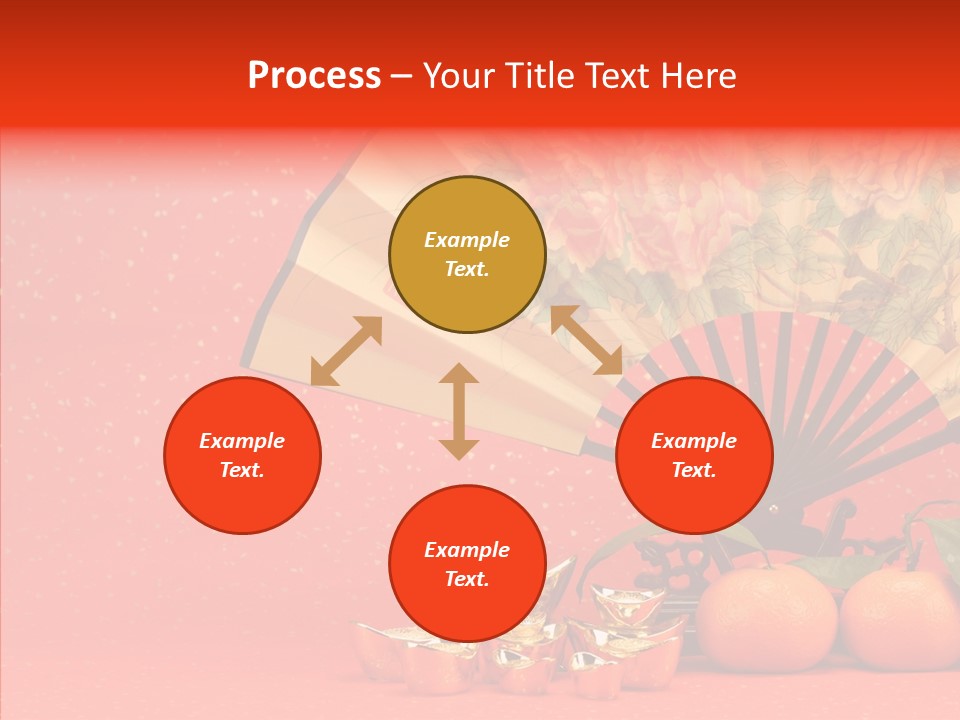 Process – Your Title Text Here

Example Text.

Example Text.

Example Text.

Example Text.